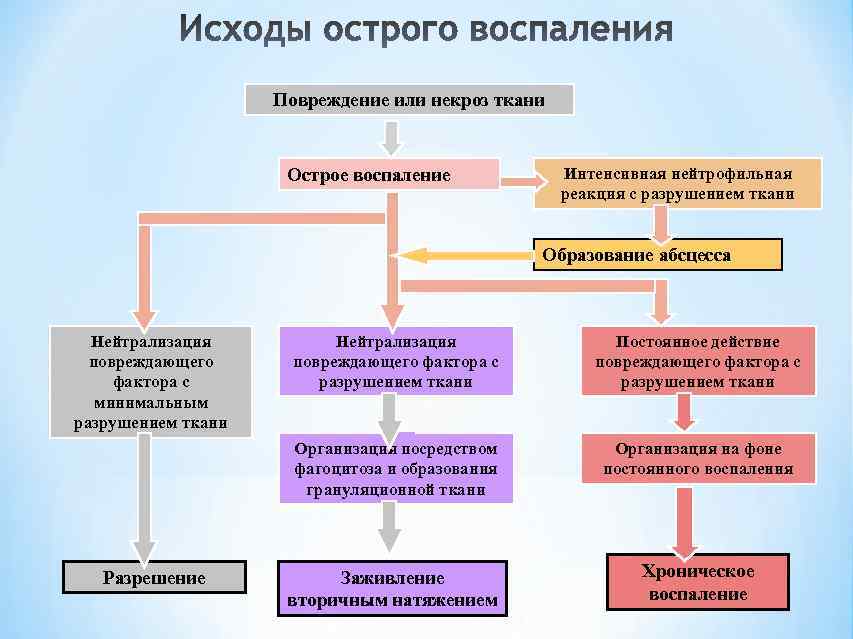 Исходы острого воспаления

Повреждение или некроз ткани

Острое воспаление

Интенсивная нейтрофильная реакция с разрушением ткани

Образование абсцесса

Нейтрализация повреждающего фактора с минимальным разрушением ткани

Нейтрализация повреждающего фактора с разрушением ткани

Постоянное действие повреждающего фактора с разрушением ткани

Организация посредством фагоцитоза и образования грануляционной ткани

Организация на фоне постоянного воспаления

Разрешение

Заживление вторичным натяжением

Хроническое воспаление